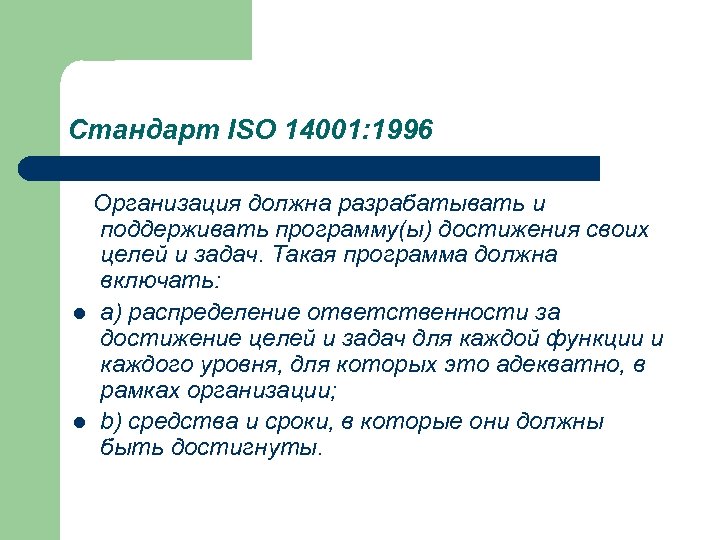 Стандарт ISO 14001:1996

Организация должна разрабатывать и поддерживать программу(ы) достижения своих целей и задач. Такая программа должна включать:

- a) распределение ответственности за достижение целей и задач для каждой функции и каждого уровня, для которых это адекватно, в рамках организации;
- b) средства и сроки, в которые они должны быть достигнуты.